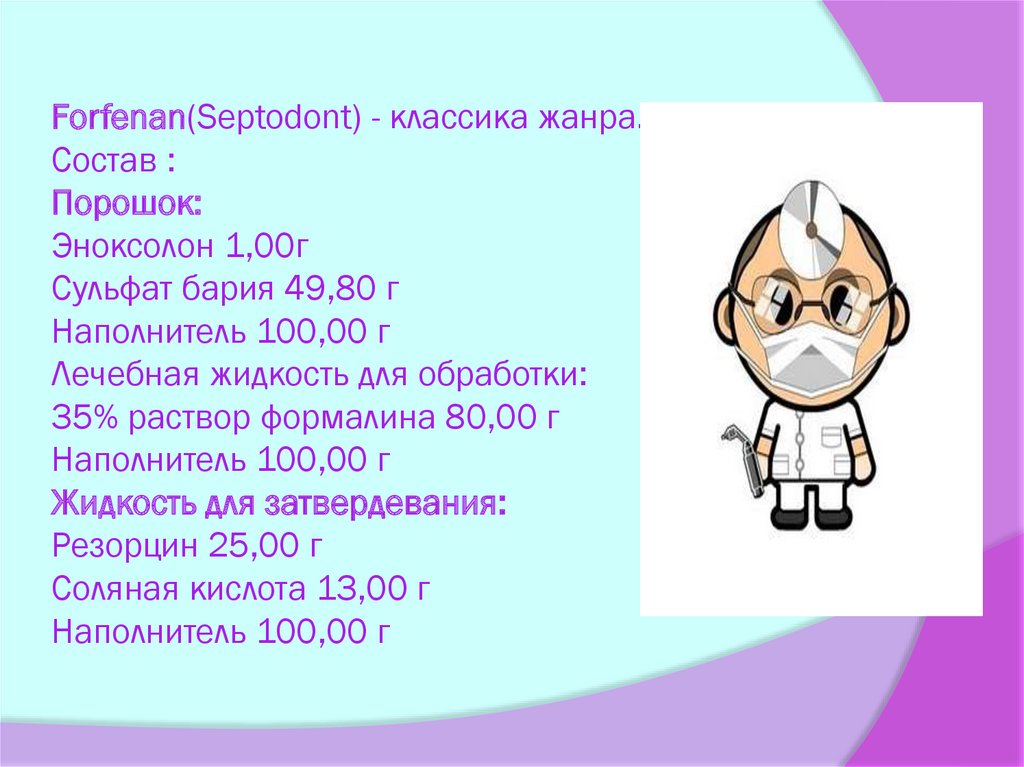 Forfenan(Septodont) - классика жанра.
Состав :
Порошок:
Эноксолон 1,00г
Сульфат бария 49,80 г
Наполнитель 100,00 г
Лечебная жидкость для обработки:
35% раствор формалина 80,00 г
Наполнитель 100,00 г
Жидкость для затвердевания:
Резорцин 25,00 г
Соляная кислота 13,00 г
Наполнитель 100,00 г